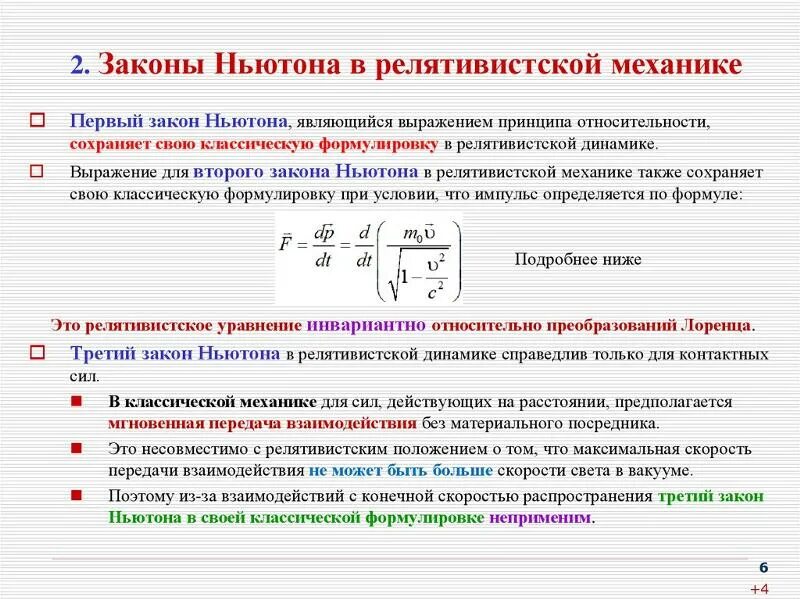 2. Законы Ньютона в релятивистской механике

Первый закон Ньютона, являющийся выражением принципа относительности, сохраняет свою классическую формулировку в релятивистской динамике.

Выражение для второго закона Ньютона в релятивистской механике также сохраняет свою классическую формулировку при условии, что импульс определяется по формуле:

$\vec{F} = \frac{d\vec{p}}{dt} = \frac{d}{dt}\left(\frac{m_0\vec{\upsilon}}{\sqrt{1-\frac{\upsilon^2}{c^2}}}\right)$

Подробнее ниже

Это релятивистское уравнение инвариантно относительно преобразований Лоренца.

Третий закон Ньютона в релятивистской динамике справедлив только для контактных сил.

В классической механике для сил, действующих на расстоянии, предполагается мгновенная передача взаимодействия без материального посредника.

Это несовместимо с релятивистским положением о том, что максимальная скорость передачи взаимодействия не может быть больше скорости света в вакууме.

Поэтому из-за взаимодействий с конечной скоростью распространения третий закон Ньютона в своей классической формулировке неприменим.

6

+4